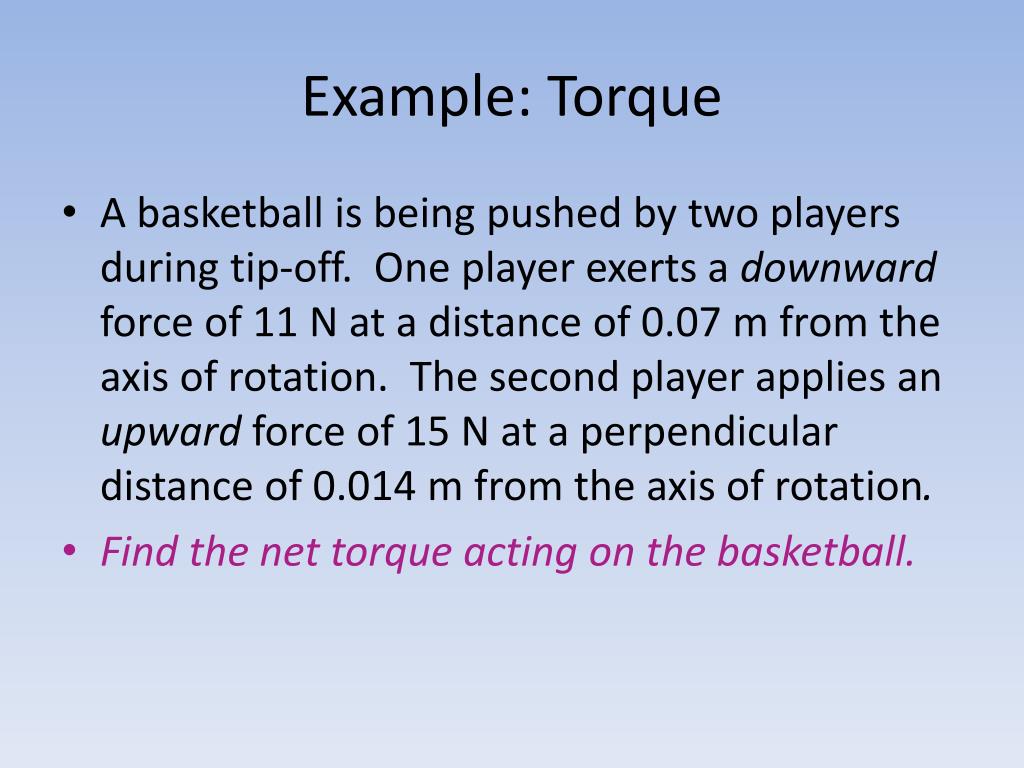 Example: Torque

• A basketball is being pushed by two players during tip-off. One player exerts a downward force of 11 N at a distance of 0.07 m from the axis of rotation. The second player applies an upward force of 15 N at a perpendicular distance of 0.014 m from the axis of rotation.

• Find the net torque acting on the basketball.